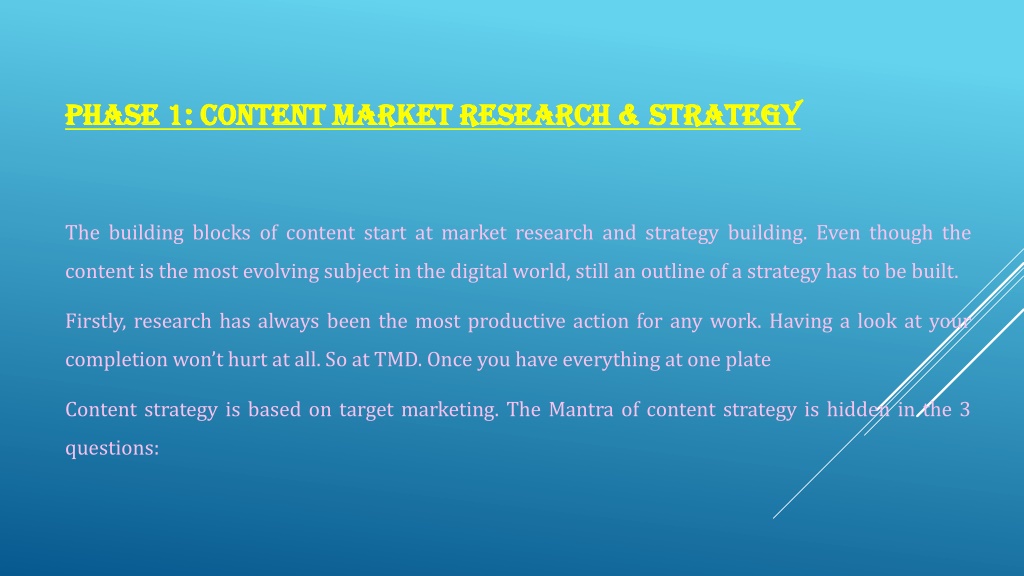 PHASE 1: CONTENT MARKET RESEARCH & STRATEGY

The building blocks of content start at market research and strategy building. Even though the content is the most evolving subject in the digital world, still an outline of a strategy has to be built.

Firstly, research has always been the most productive action for any work. Having a look at your completion won't hurt at all. So at TMD. Once you have everything at one plate

Content strategy is based on target marketing. The Mantra of content strategy is hidden in the 3 questions: